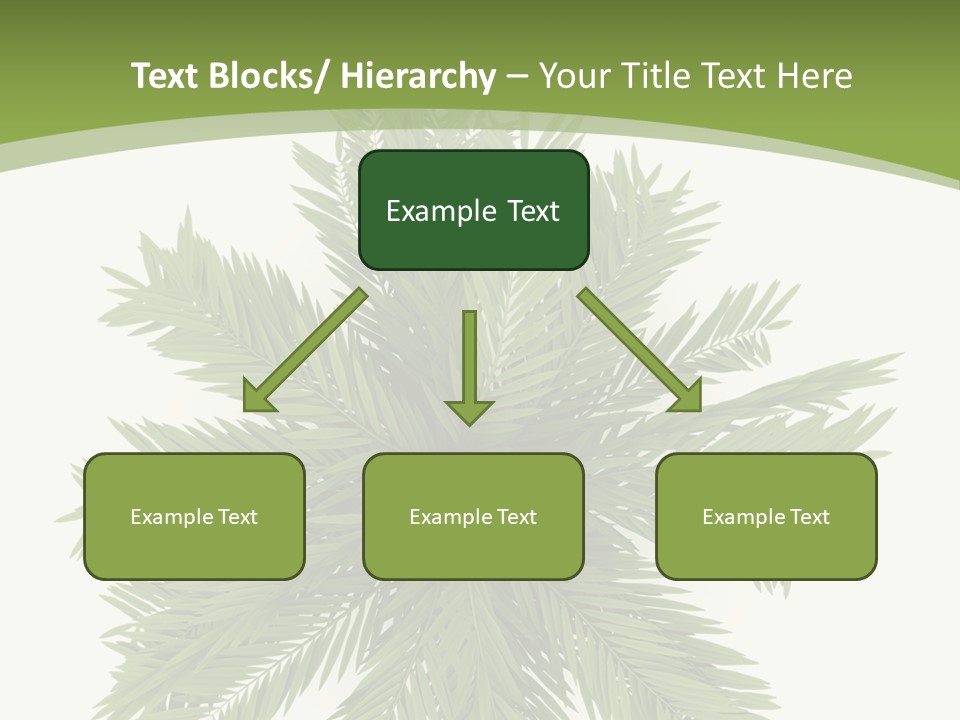 Text Blocks/ Hierarchy – Your Title Text Here

Example Text

Example Text

Example Text

Example Text